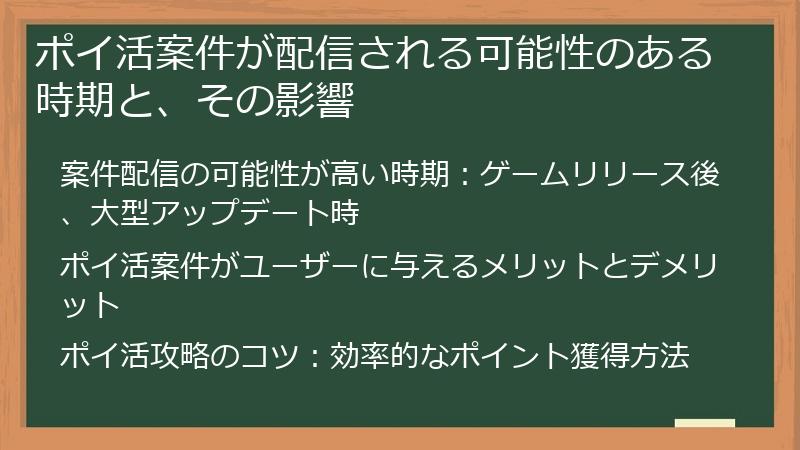 ポイ活案件が配信される可能性のある時期と、その影響

案件配信の可能性が高い時期：ゲームリリース後、大型アップデート時

ポイ活案件がユーザーに与えるメリットとデメリット

ポイ活攻略のコツ：効率的なポイント獲得方法